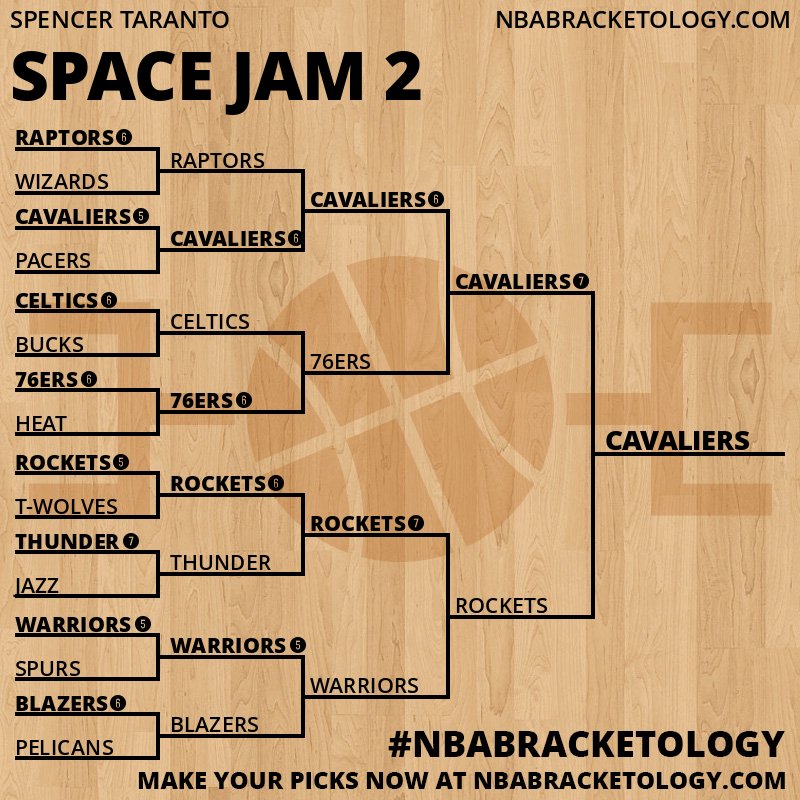 SPENCER TARANTO

NBABRACKETOLOGY.COM

SPACE JAM 2

RAPTORS 6
WIZARDS
CAVALIERS 5
PACERS
CELTICS 6
BUCKS
76ERS 6
HEAT
ROCKETS 5
T-WOLVES
THUNDER 7
JAZZ
WARRIORS 5
SPURS
BLAZERS 6
PELICANS

RAPTORS
CAVALIERS 6
CELTICS
76ERS 6
ROCKETS 6
THUNDER
WARRIORS 5
BLAZERS

CAVALIERS 6
76ERS
ROCKETS 7
WARRIORS

CAVALIERS 7
ROCKETS

CAVALIERS

#NBABRACKETOLOGY

MAKE YOUR PICKS NOW AT NBABRACKETOLOGY.COM